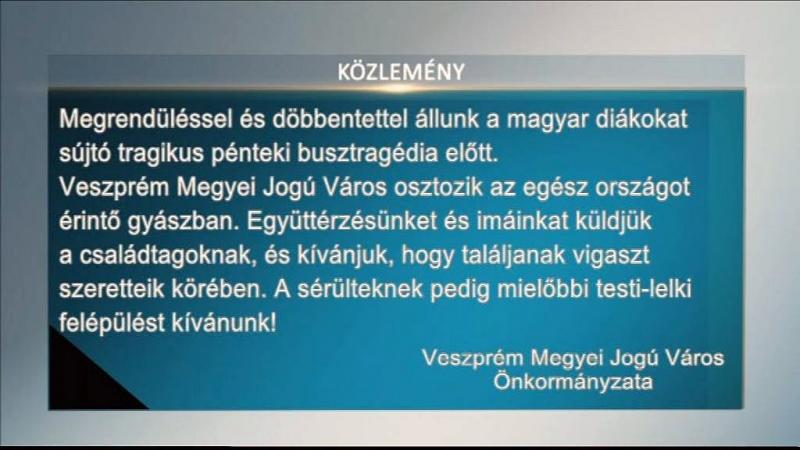 KÖZLEMÉNY

Megrendüléssel és döbbentettel állunk a magyar diákokat sújtó tragikus pénteki busztragédia előtt.
Veszprém Megyei Jogú Város osztozik az egész országot érintő gyászban. Együttérzésünket és imáinkat küldjük a családtagoknak, és kívánjuk, hogy találjanak vigaszt szeretteik körében. A sérülteknek pedig mielőbbi testi-lelki felépülést kívánunk!

Veszprém Megyei Jogú Város
Önkormányzata